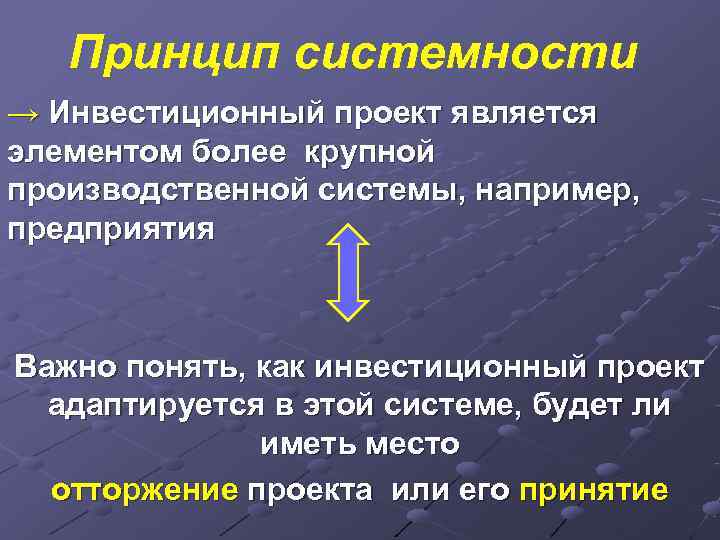 Принцип системности

→ Инвестиционный проект является элементом более крупной производственной системы, например, предприятия

Важно понять, как инвестиционный проект адаптируется в этой системе, будет ли иметь место

отторжение проекта или его принятие